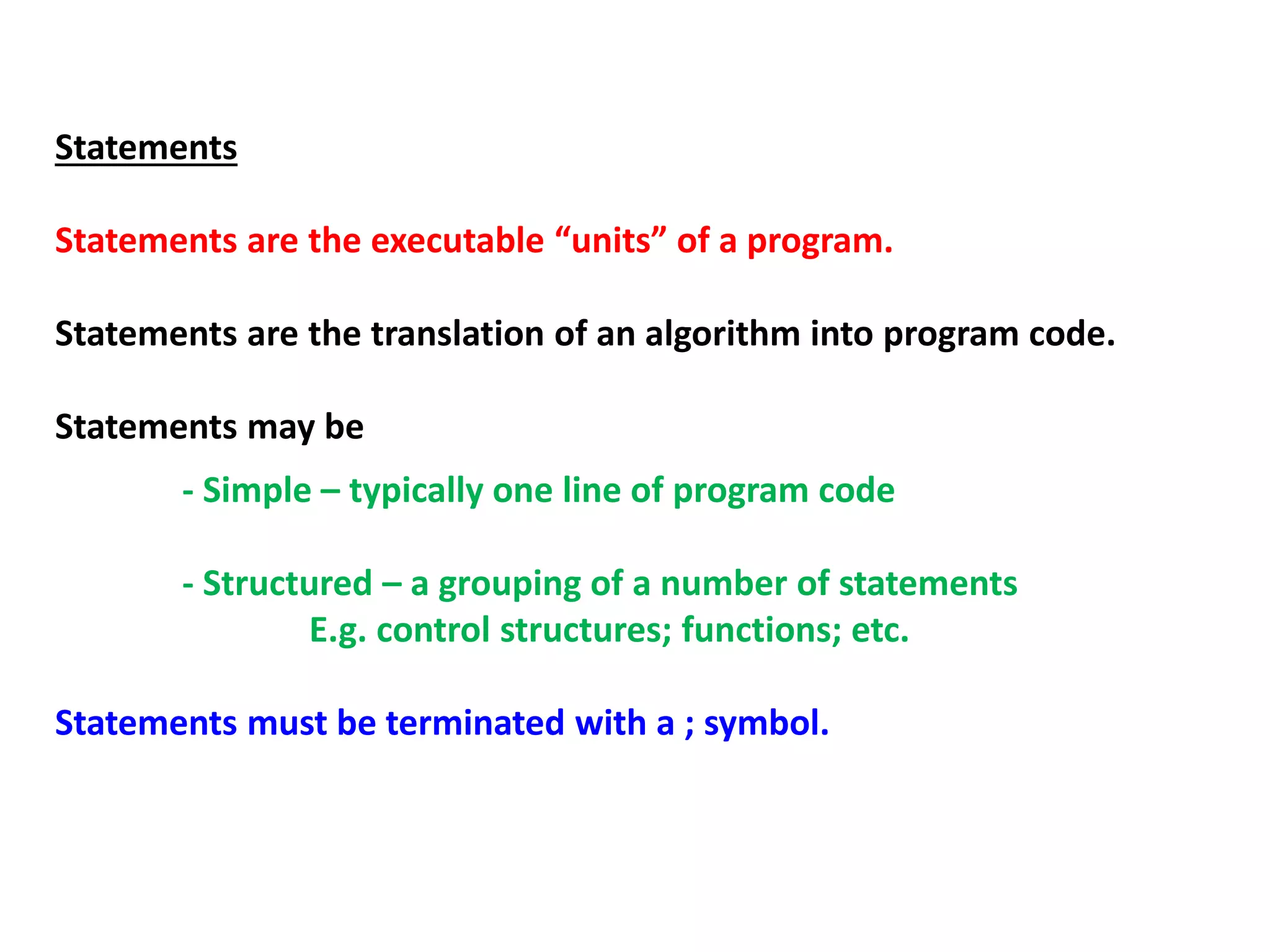 Statements

Statements are the executable “units” of a program.

Statements are the translation of an algorithm into program code.

Statements may be

- Simple – typically one line of program code

- Structured – a grouping of a number of statements
E.g. control structures; functions; etc.

Statements must be terminated with a ; symbol.